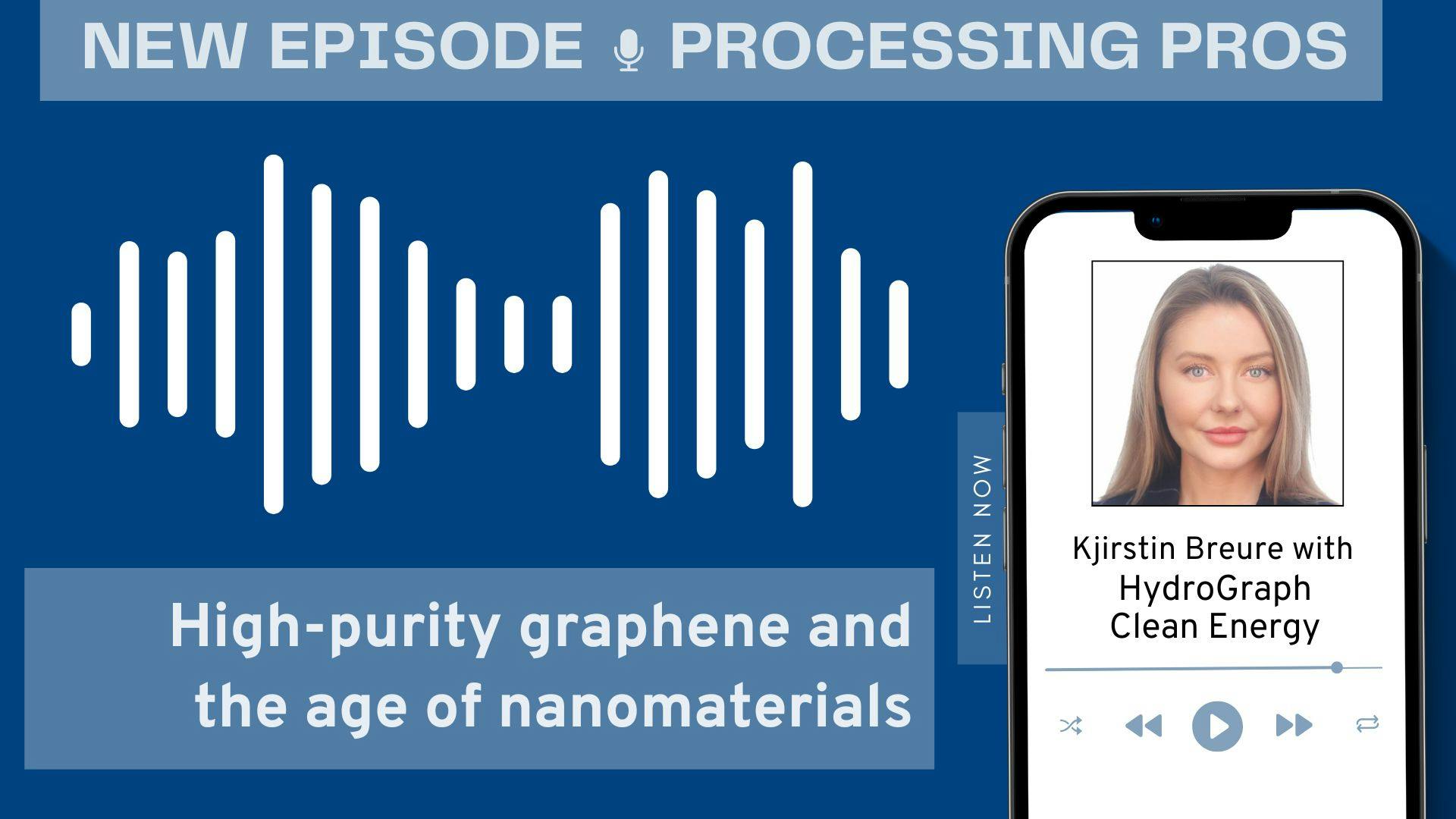 NEW EPISODE PROCESSING PROS

High-purity graphene and the age of nanomaterials

LISTEN NOW

Kjirstin Breure with HydroGraph Clean Energy